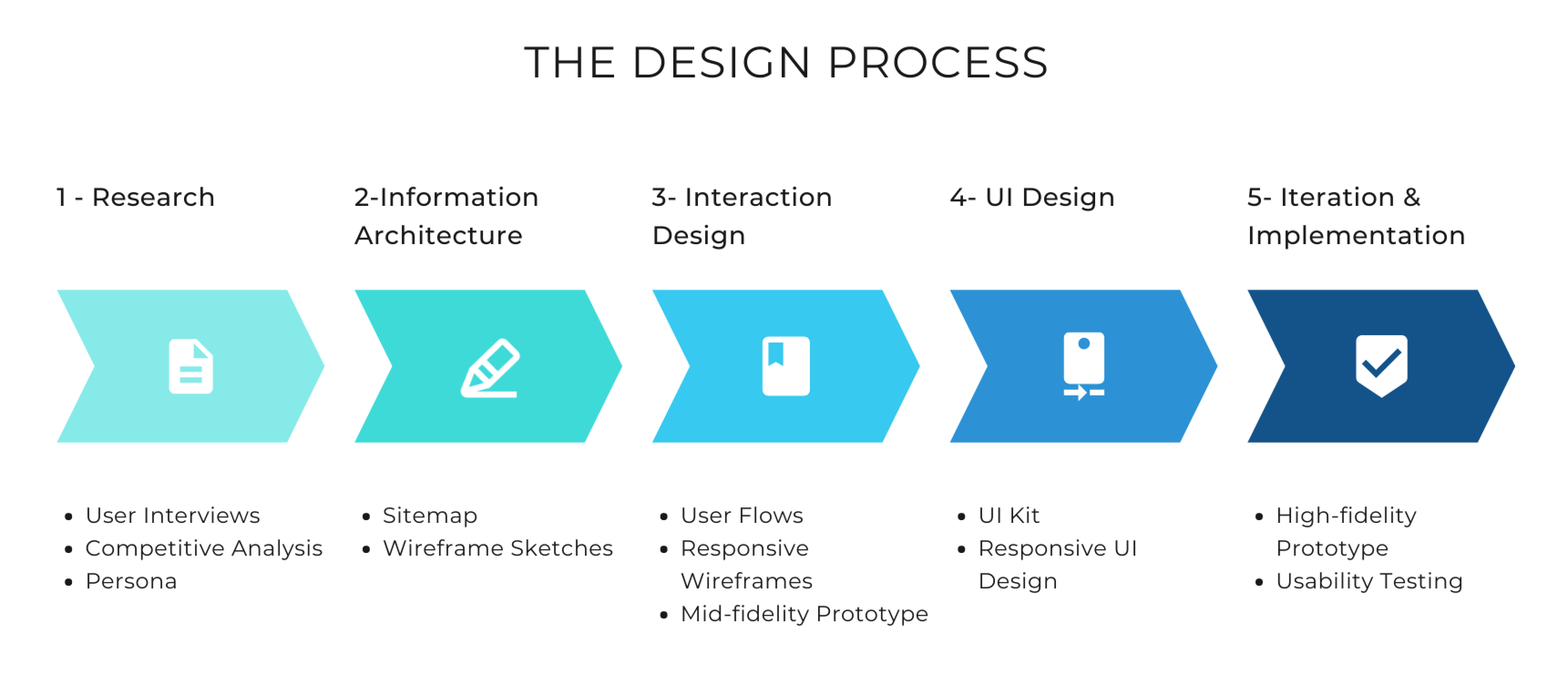 THE DESIGN PROCESS

1 - Research

- User Interviews
- Competitive Analysis
- Persona

2-Information Architecture

- Sitemap
- Wireframe Sketches

3- Interaction Design

- User Flows
- Responsive Wireframes
- Mid-fidelity Prototype

4- UI Design

- UI Kit
- Responsive UI Design

5- Iteration & Implementation

- High-fidelity Prototype
- Usability Testing